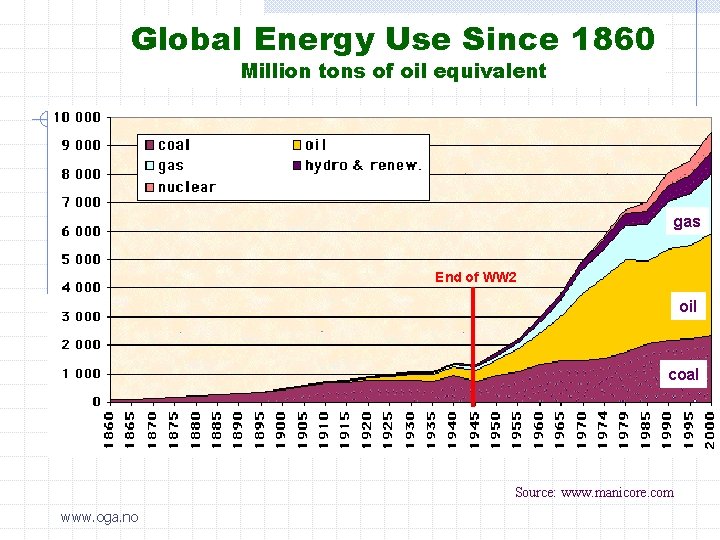 Global Energy Use Since 1860
Million tons of oil equivalent

10 000
9 000
8 000
7 000
6 000
5 000
4 000
3 000
2 000
1 000
0

coal
oil
gas
hydro & renew.
nuclear

End of WW2

gas
oil
coal

1860
1865
1870
1875
1880
1885
1890
1895
1900
1905
1910
1915
1920
1925
1930
1935
1940
1945
1950
1955
1960
1965
1970
1974
1979
1985
1990
1995
2000

Source: www.manicore.com

www.oga.no